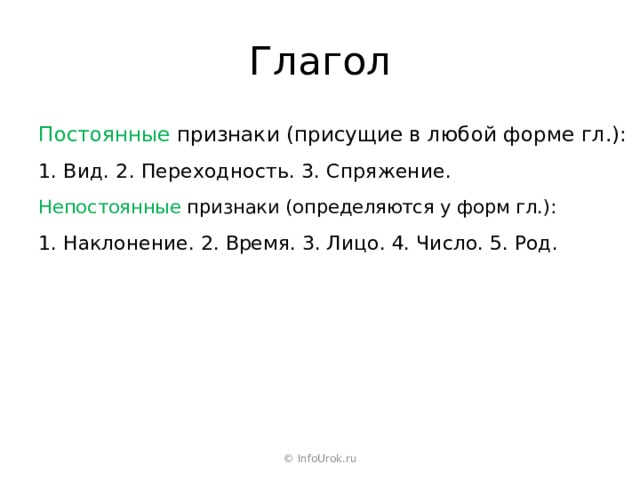 Глагол

Постоянные признаки (присущие в любой форме гл.):

1. Вид. 2. Переходность. 3. Спряжение.

Непостоянные признаки (определяются у форм гл.):

1. Наклонение. 2. Время. 3. Лицо. 4. Число. 5. Род.

© InfoUrok.ru